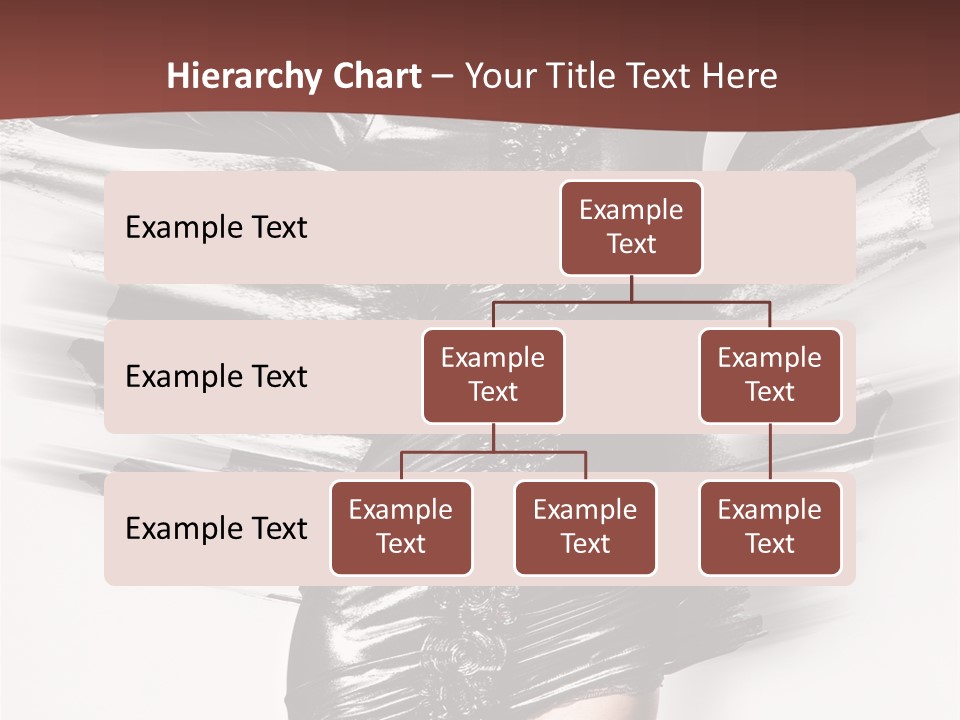 Hierarchy Chart – Your Title Text Here

Example Text

Example Text

Example Text

Example Text

Example Text

Example Text

Example Text

Example Text

Example Text